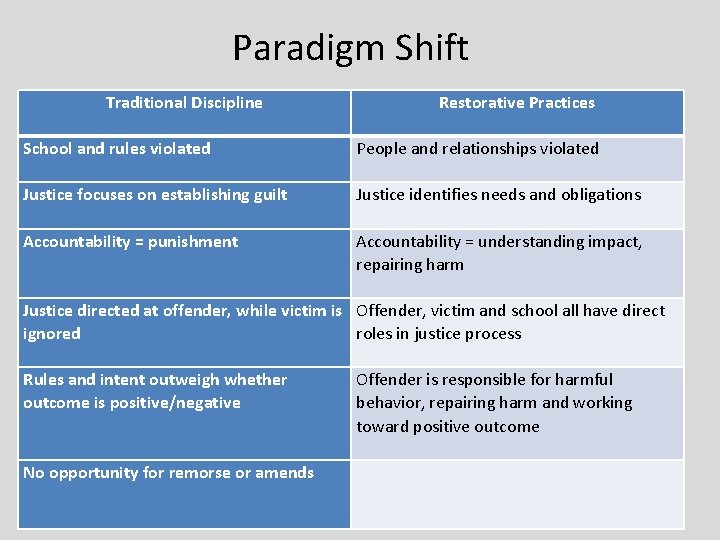 Paradigm Shift

| Traditional Discipline | Restorative Practices |
|---|---|
| School and rules violated | People and relationships violated |
| Justice focuses on establishing guilt | Justice identifies needs and obligations |
| Accountability = punishment | Accountability = understanding impact, repairing harm |
| Justice directed at offender, while victim is ignored | Offender, victim and school all have direct roles in justice process |
| Rules and intent outweigh whether outcome is positive/negative | Offender is responsible for harmful behavior, repairing harm and working toward positive outcome |
| No opportunity for remorse or amends | |